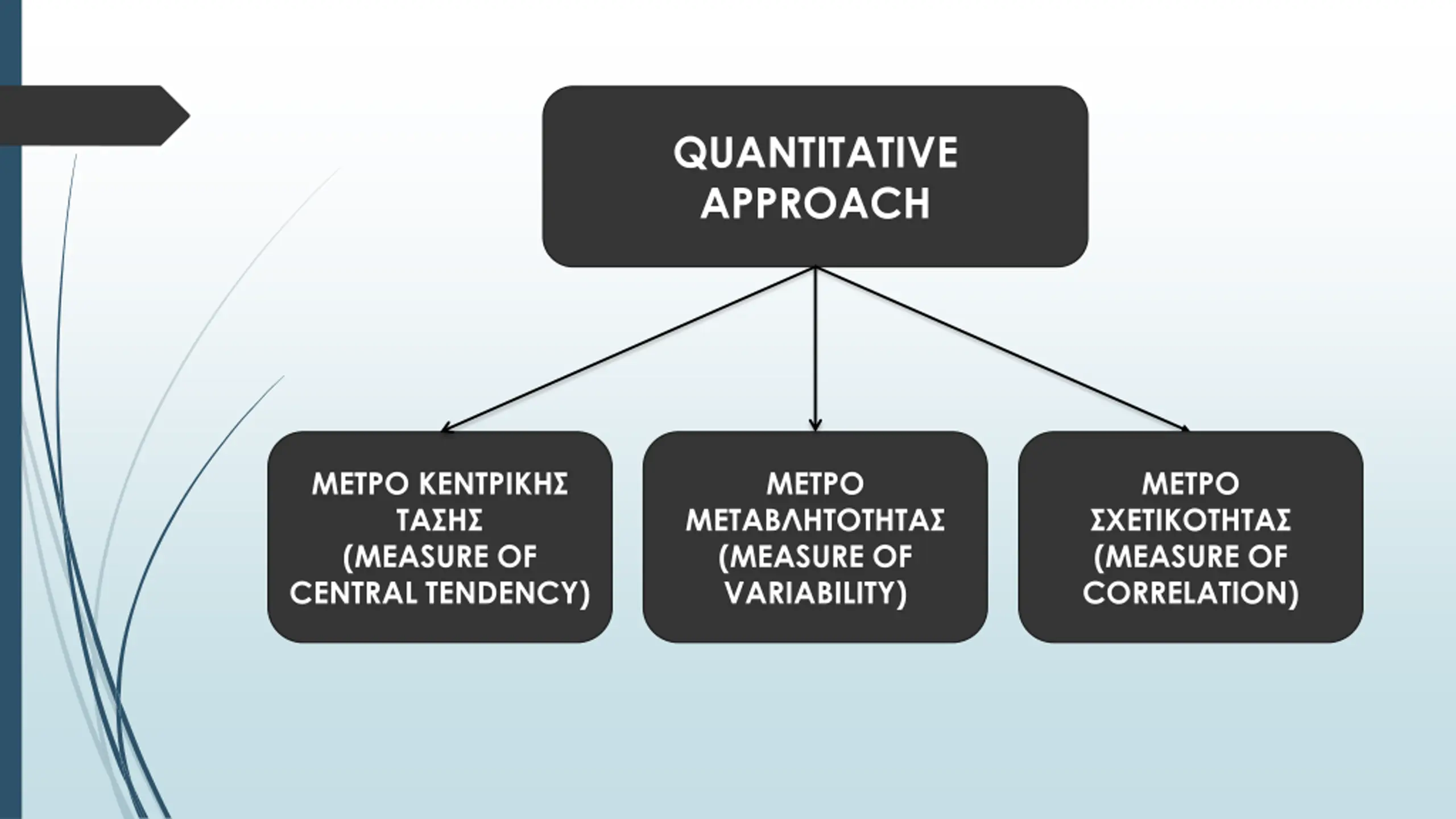 QUANTITATIVE APPROACH

ΜΕΤΡΟ ΚΕΝΤΡΙΚΗΣ ΤΑΣΗΣ (MEASURE OF CENTRAL TENDENCY)

ΜΕΤΡΟ ΜΕΤΑΒΛΗΤΟΤΗΤΑΣ (MEASURE OF VARIABILITY)

ΜΕΤΡΟ ΣΧΕΤΙΚΟΤΗΤΑΣ (MEASURE OF CORRELATION)